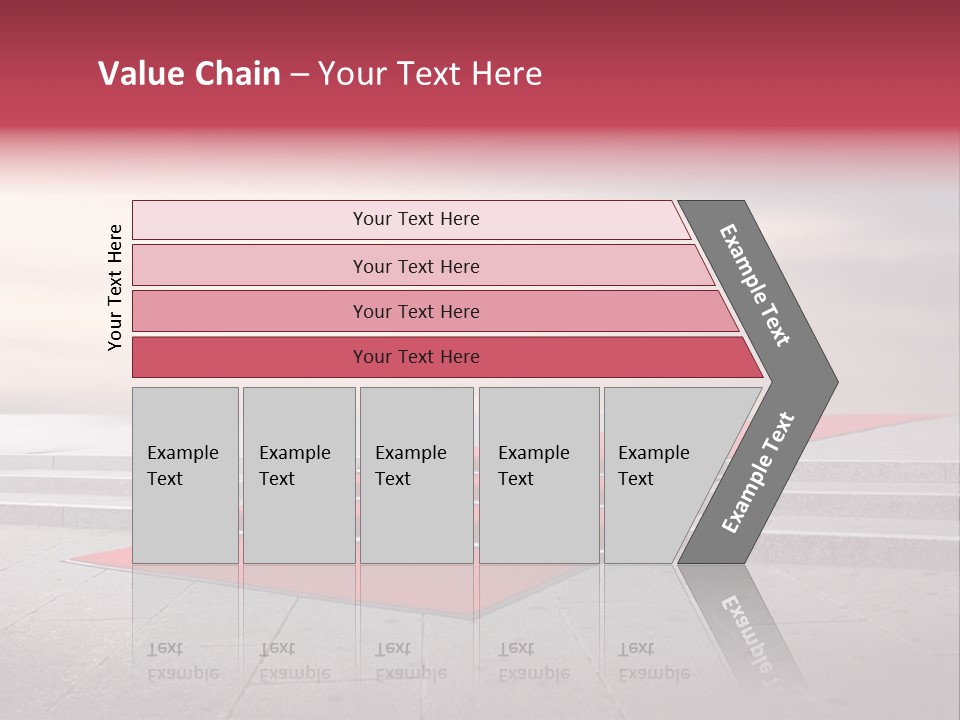 Value Chain – Your Text Here

Your Text Here

Your Text Here

Your Text Here

Your Text Here

Your Text Here

Example Text

Example Text

Example Text

Example Text

Example Text

Example Text

Example Text